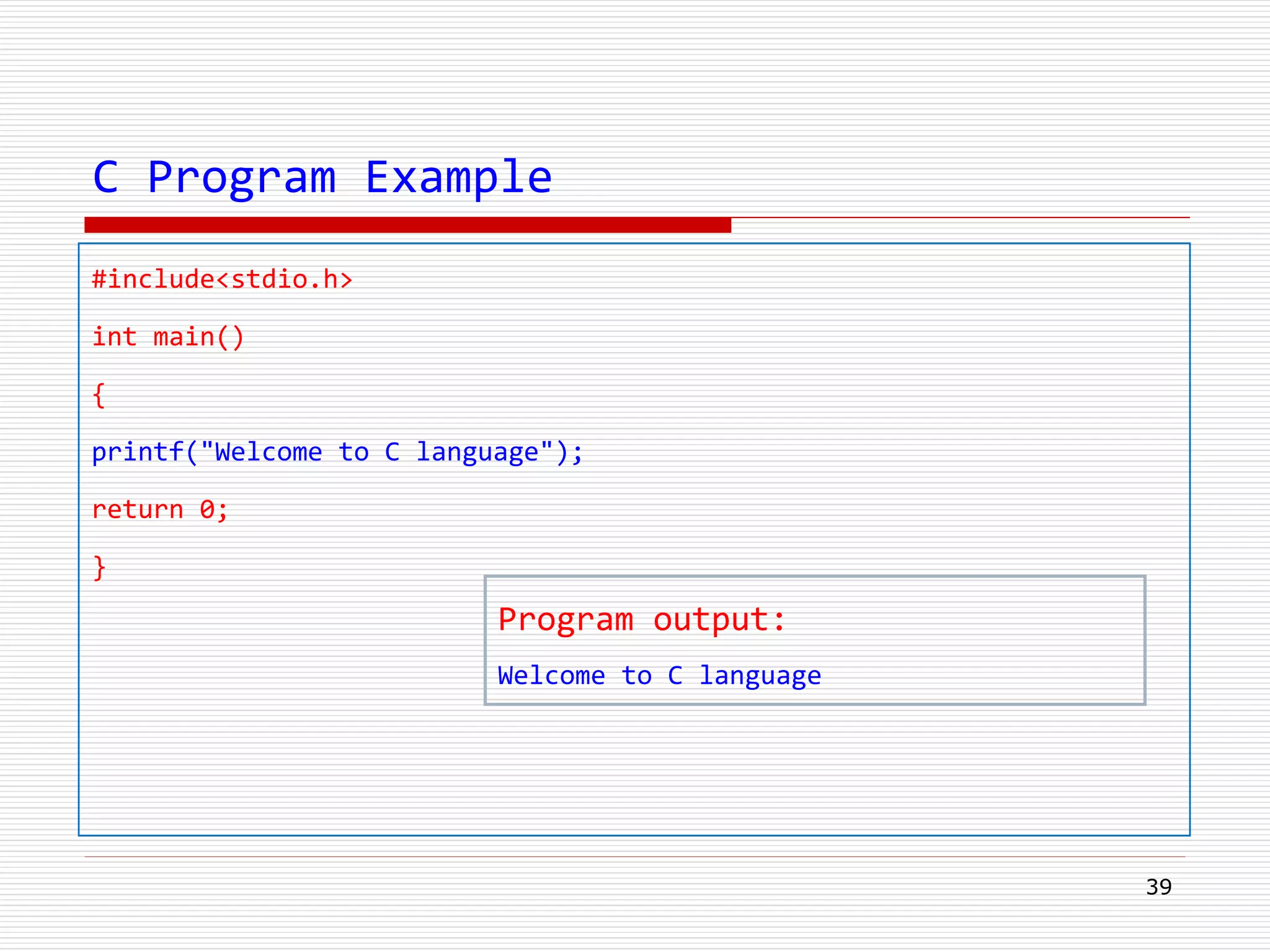 C Program Example

#include<stdio.h>

int main()

{

printf("Welcome to C language");

return 0;

}

Program output:

Welcome to C language

39